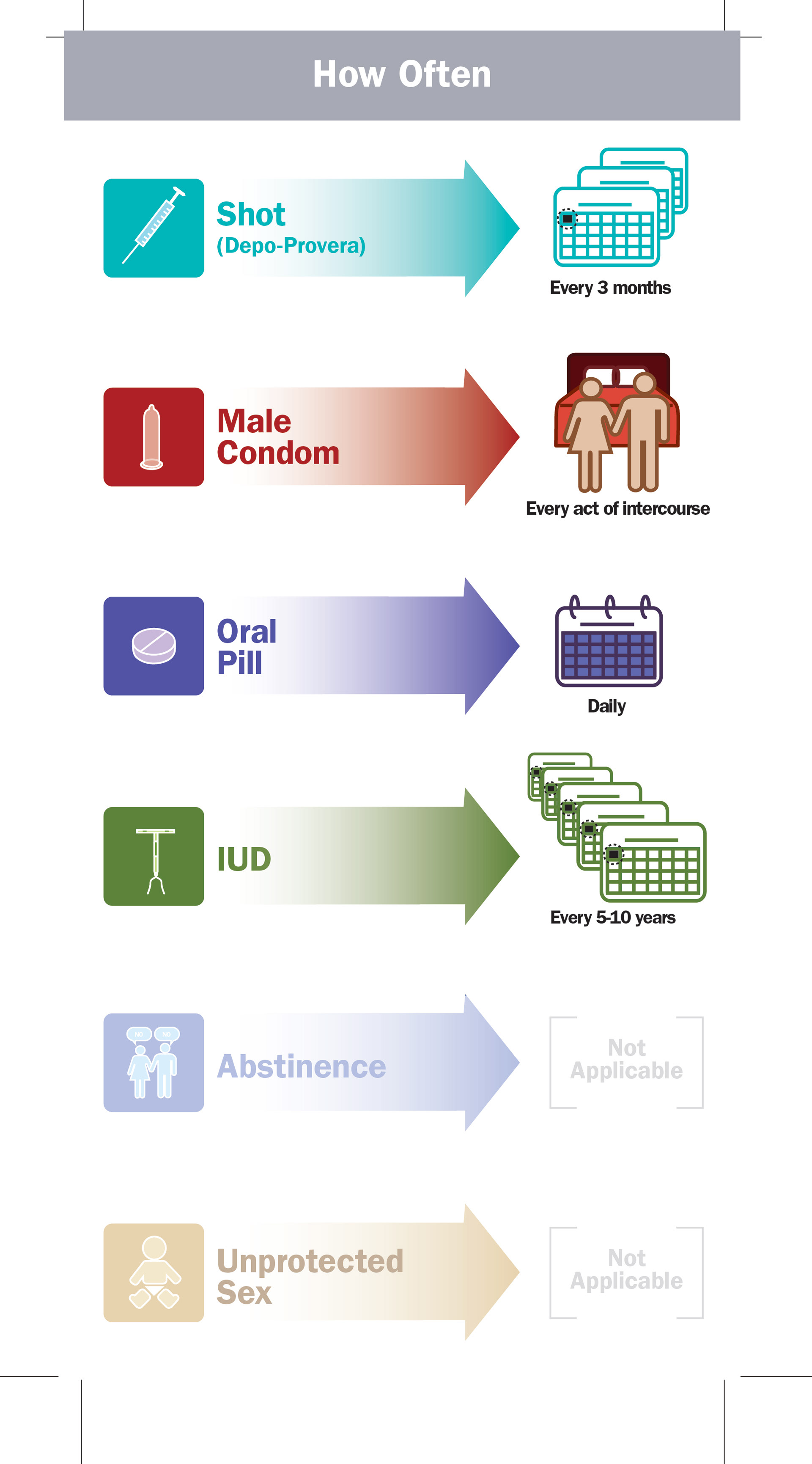 How Often

Shot
(Depo-Provera)

Every 3 months

Male
Condom

Every act of intercourse

Oral
Pill

Daily

IUD

Every 5-10 years

NO NO

Abstinence

Not Applicable

Unprotected
Sex

Not Applicable